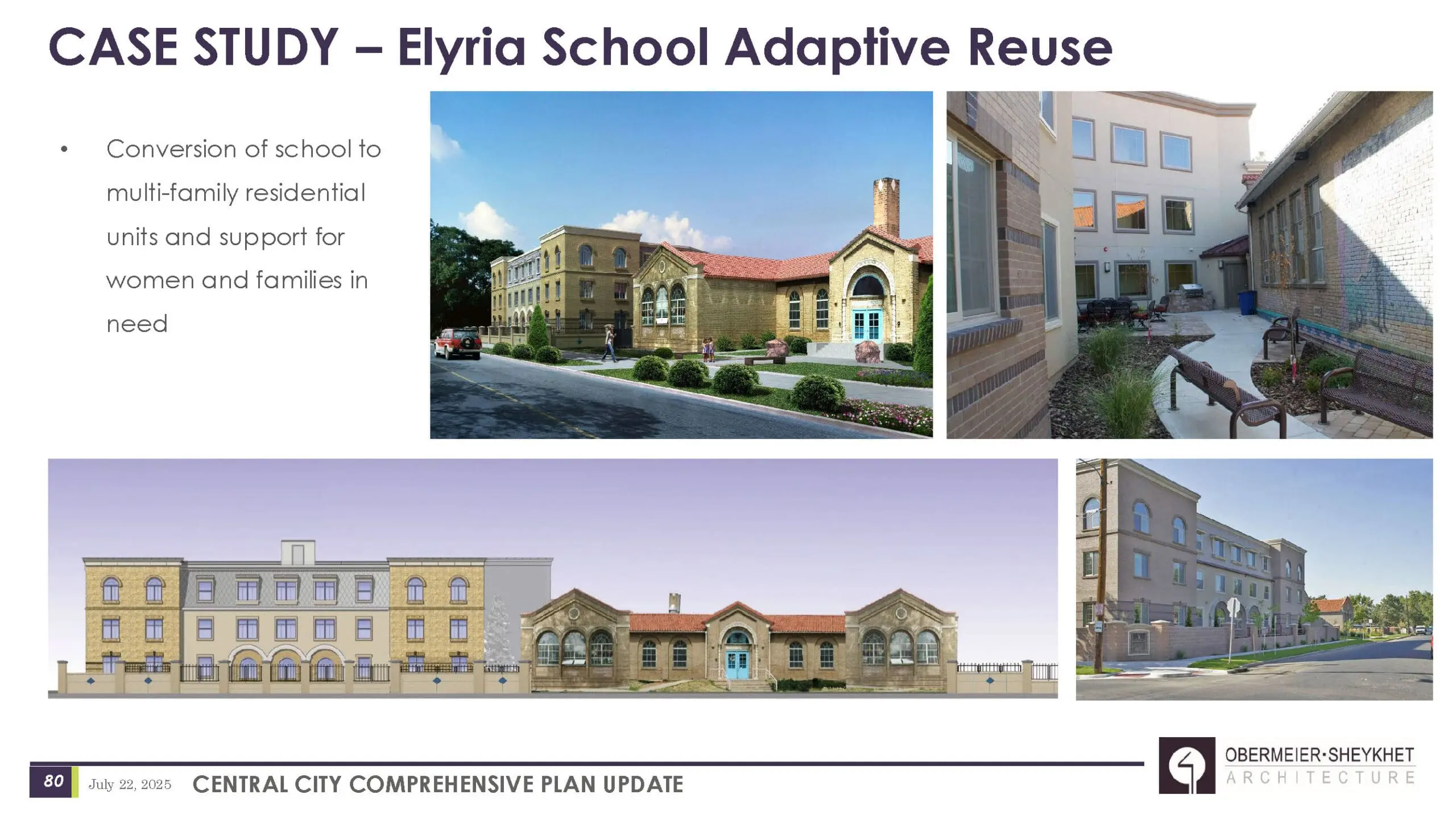 CASE STUDY – Elyria School Adaptive Reuse

• Conversion of school to multi-family residential units and support for women and families in need

80 July 22, 2025 CENTRAL CITY COMPREHENSIVE PLAN UPDATE

OBERMEIER·SHEYKHET ARCHITECTURE